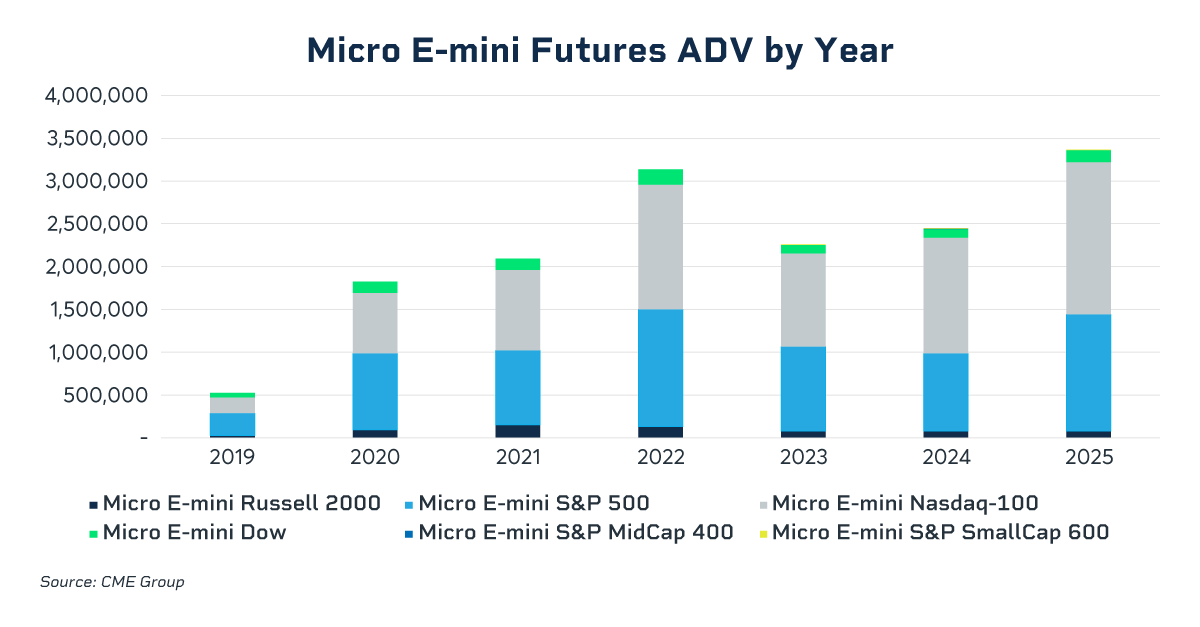 Micro E-mini Futures ADV by Year

4,000,000
3,500,000
3,000,000
2,500,000
2,000,000
1,500,000
1,000,000
500,000
-

2019 2020 2021 2022 2023 2024 2025

Micro E-mini Russell 2000
Micro E-mini S&P 500
Micro E-mini Nasdaq-100
Micro E-mini Dow
Micro E-mini S&P MidCap 400
Micro E-mini S&P SmallCap 600

Source: CME Group